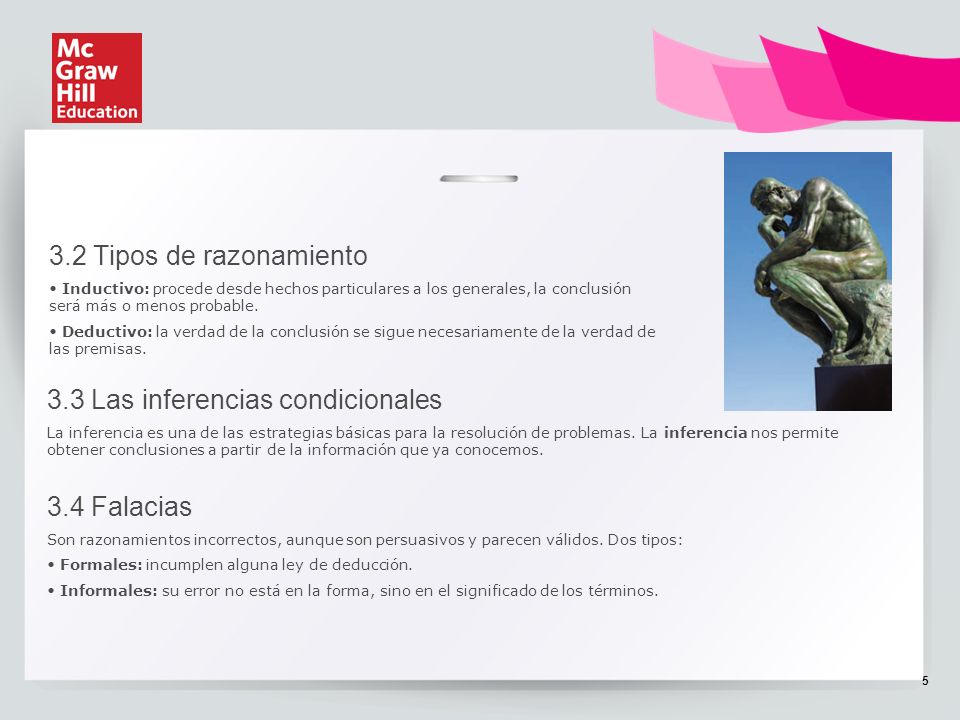 Mc Graw Hill Education

3.2 Tipos de razonamiento

• Inductivo: procede desde hechos particulares a los generales, la conclusión será más o menos probable.

• Deductivo: la verdad de la conclusión se sigue necesariamente de la verdad de las premisas.

3.3 Las inferencias condicionales

La inferencia es una de las estrategias básicas para la resolución de problemas. La inferencia nos permite obtener conclusiones a partir de la información que ya conocemos.

3.4 Falacias

Son razonamientos incorrectos, aunque son persuasivos y parecen válidos. Dos tipos:

• Formales: incumplen alguna ley de deducción.

• Informales: su error no está en la forma, sino en el significado de los términos.

5